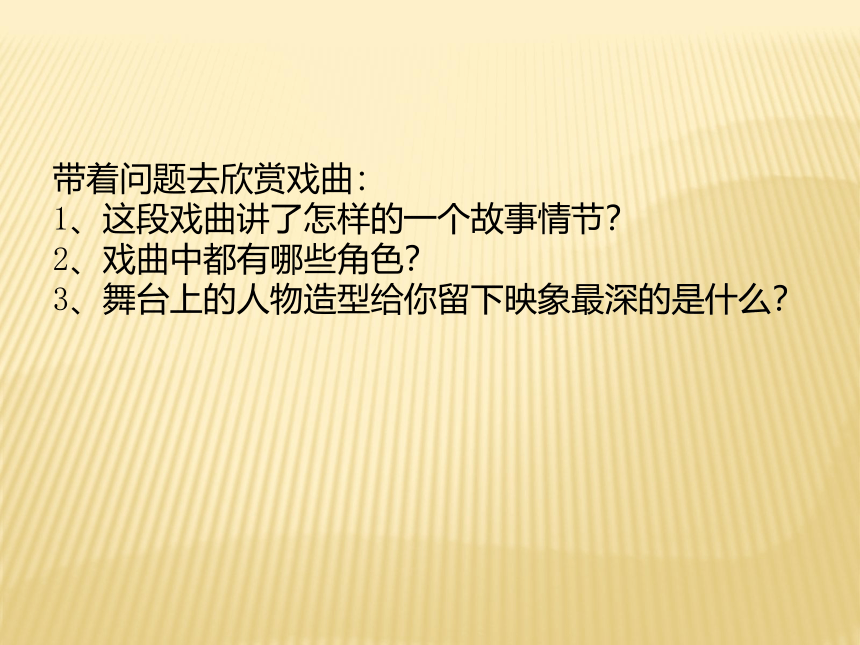 带着问题去欣赏戏曲：
1、这段戏曲讲了怎样的一个故事情节？
2、戏曲中都有哪些角色？
3、舞台上的人物造型给你留下映象最深的是什么？